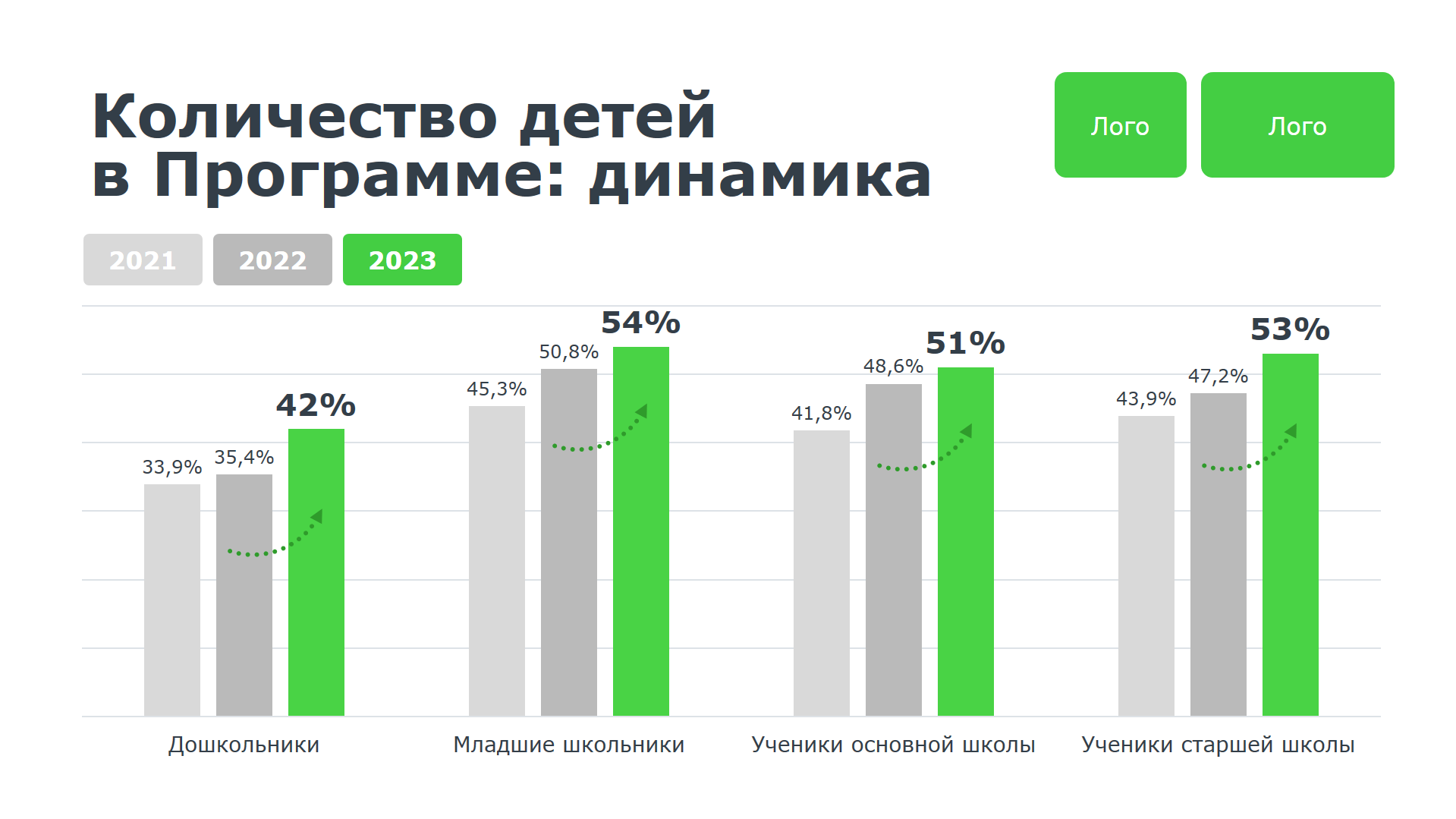 Количество детей в Программе: динамика

Лого

Лого

2021

2022

2023

33,9%

35,4%

42%

45,3%

50,8%

54%

41,8%

48,6%

51%

43,9%

47,2%

53%

Дошкольники

Младшие школьники

Ученики основной школы

Ученики старшей школы